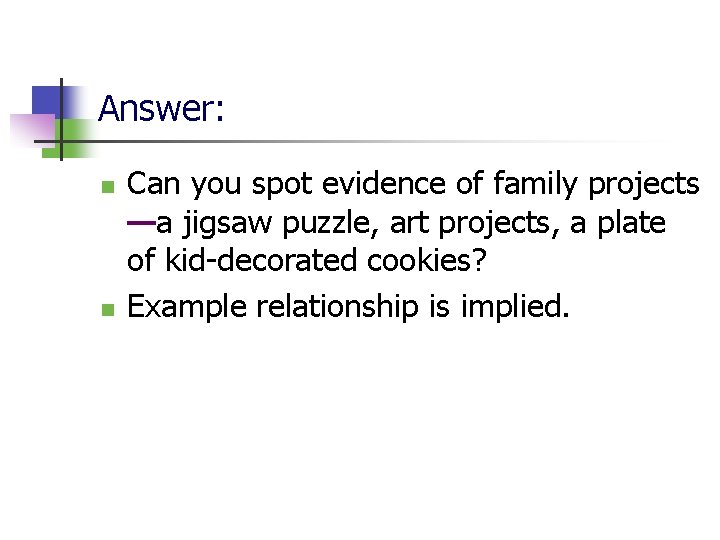 Answer:

Can you spot evidence of family projects —a jigsaw puzzle, art projects, a plate of kid-decorated cookies?

Example relationship is implied.